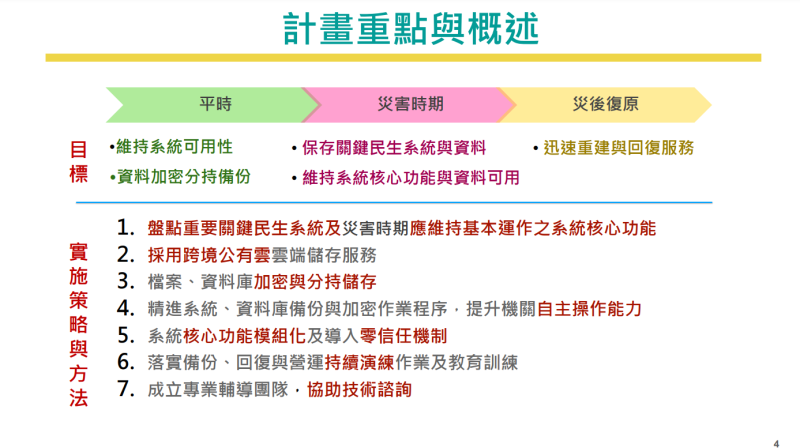 計畫重點與概述

平時

災害時期

災後復原

目標

•維持系統可用性
•資料加密分持備份

• 保存關鍵民生系統與資料
• 維持系統核心功能與資料可用

• 迅速重建與回復服務

實施策略與方法

1. 盤點重要關鍵民生系統及災害時期應維持基本運作之系統核心功能
2. 採用跨境公有雲雲端儲存服務
3. 檔案、資料庫加密與分持儲存
4. 精進系統、資料庫備份與加密作業程序，提升機關自主操作能力
5. 系統核心功能模組化及導入零信任機制
6. 落實備份、回復與營運持續演練作業及教育訓練
7. 成立專業輔導團隊，協助技術諮詢

4